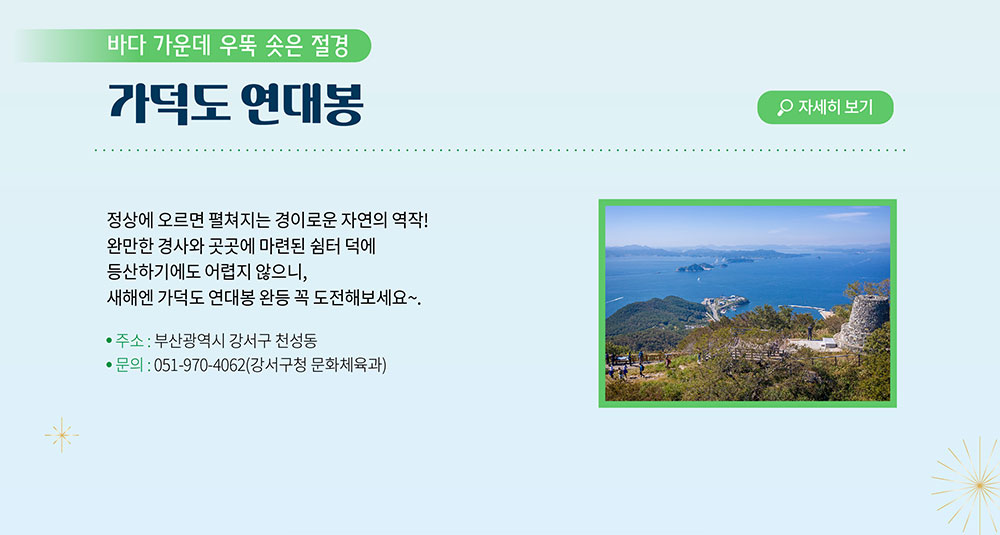 바다 가운데 우뚝 솟은 절경

가덕도 연대봉

자세히 보기

정상에 오르면 펼쳐지는 경이로운 자연의 역작!
완만한 경사와 곳곳에 마련된 쉼터 덕에
등산하기에도 어렵지 않으니,
새해엔 가덕도 연대봉 완등 꼭 도전해보세요~.

• 주소 : 부산광역시 강서구 천성동
• 문의 : 051-970-4062(강서구청 문화체육과)